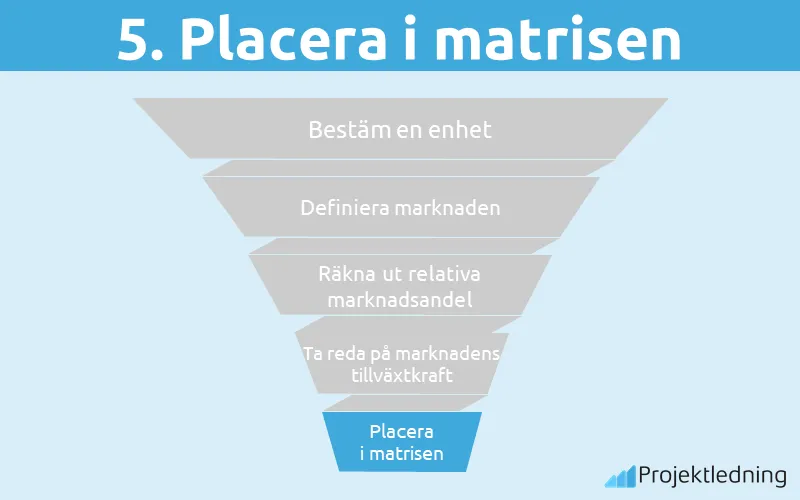 5. Placera i matrisen

Bestäm en enhet

Definiera marknaden

Räkna ut relativa marknadsandel

Ta reda på marknadens tillväxtkraft

Placera i matrisen

Projektledning